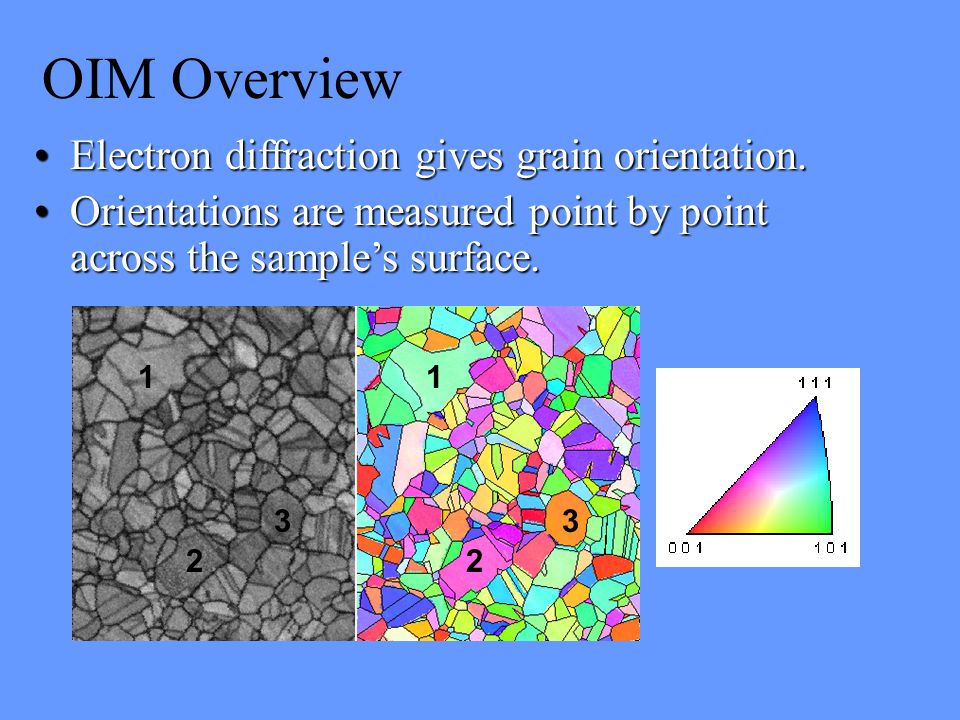 OIM Overview

• Electron diffraction gives grain orientation.
• Orientations are measured point by point across the sample's surface.

1
3
2

1
3
2

111
001
101